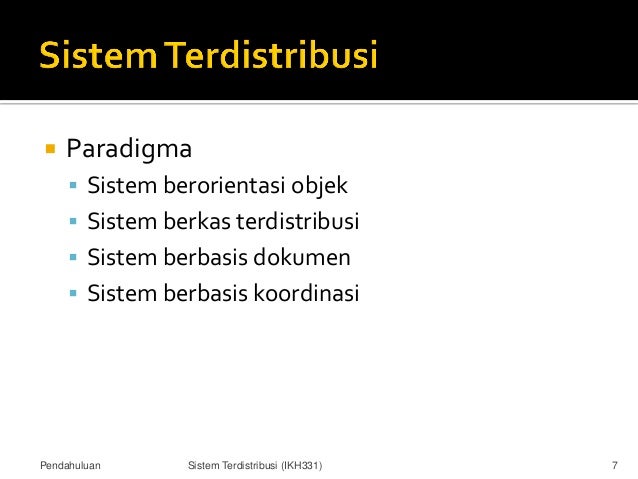 Sistem Terdistribusi

Paradigma
Sistem berorientasi objek
Sistem berkas terdistribusi
Sistem berbasis dokumen
Sistem berbasis koordinasi

Pendahuluan
Sistem Terdistribusi (IKH331)
7